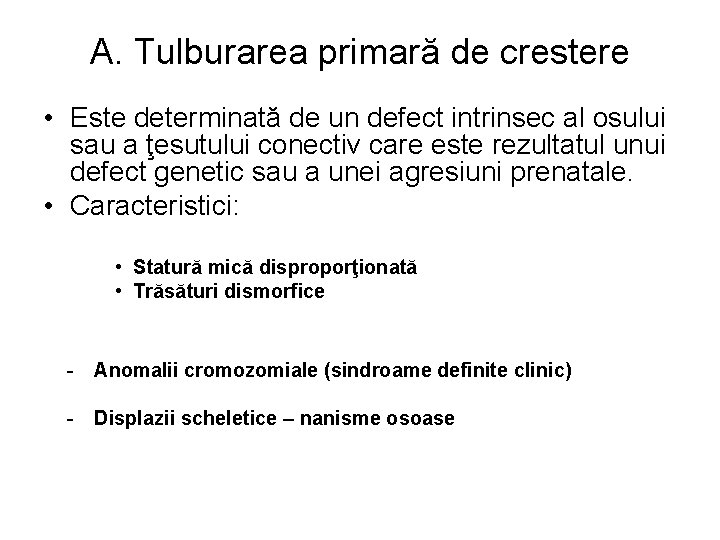 A. Tulburarea primară de crestere

• Este determinată de un defect intrinsec al osului sau a ţesutului conectiv care este rezultatul unui defect genetic sau a unei agresiuni prenatale.
• Caracteristici:

• Statură mică disproporţionată
• Trăsături dismorfice

- Anomalii cromozomiale (sindroame definite clinic)

- Displazii scheletice – nanisme osoase